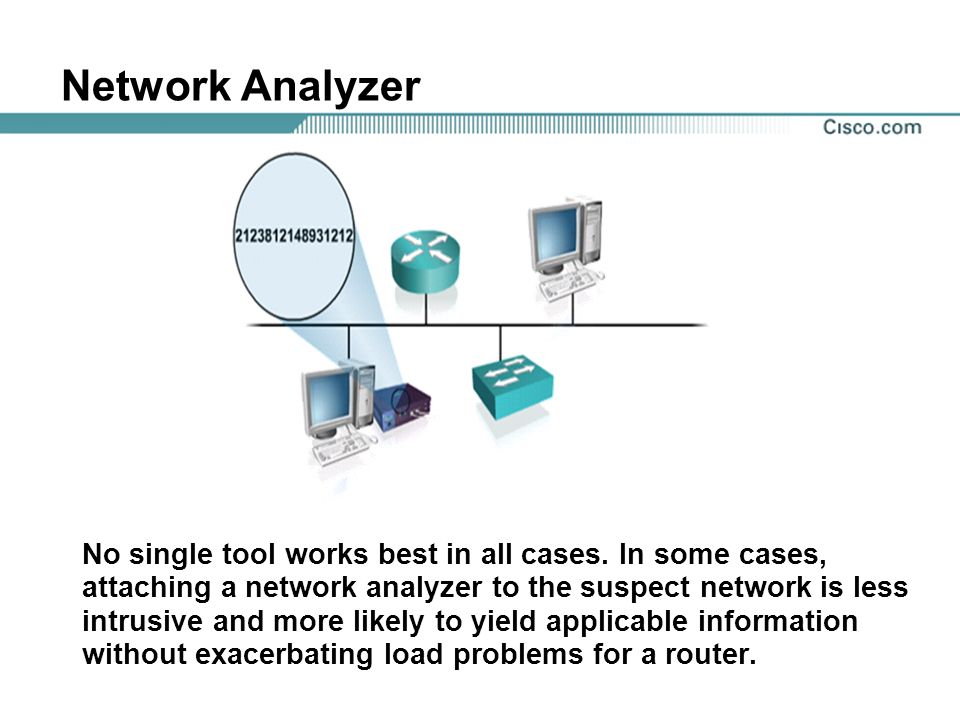 Network Analyzer

Cisco.com

2123812148931212

No single tool works best in all cases. In some cases, attaching a network analyzer to the suspect network is less intrusive and more likely to yield applicable information without exacerbating load problems for a router.